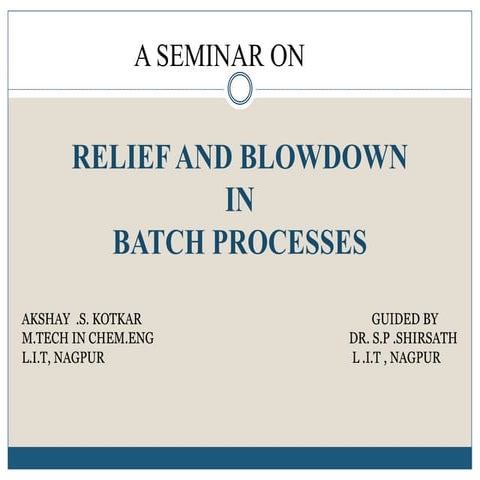 A SEMINAR ON

RELIEF AND BLOWDOWN
IN
BATCH PROCESSES

AKSHAY .S. KOTKAR
M.TECH IN CHEM.ENG
L.I.T, NAGPUR

GUIDED BY
DR. S.P .SHIRSATH
L .I.T , NAGPUR